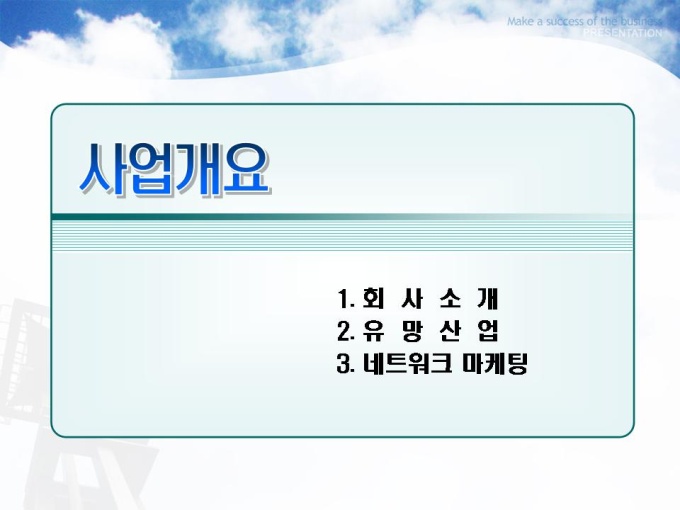 Make a success of the business
PRESENTATION

사업개요

1. 회 사 소 개
2. 유 망 산 업
3. 네트워크 마케팅